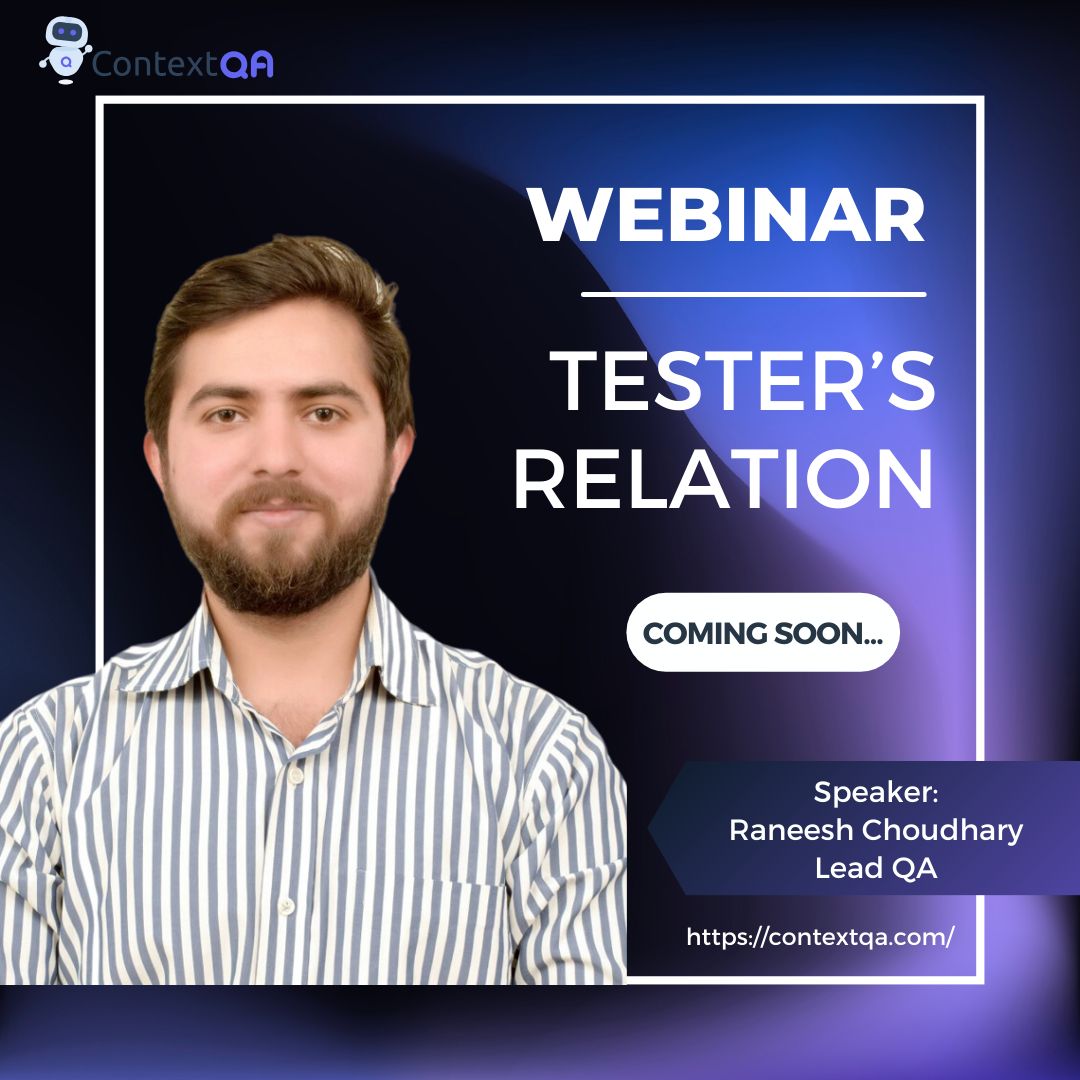 ContextQA

WEBINAR

TESTER'S RELATION

COMING SOON...

Speaker:
Raneesh Choudhary
Lead QA

https://contextqa.com/